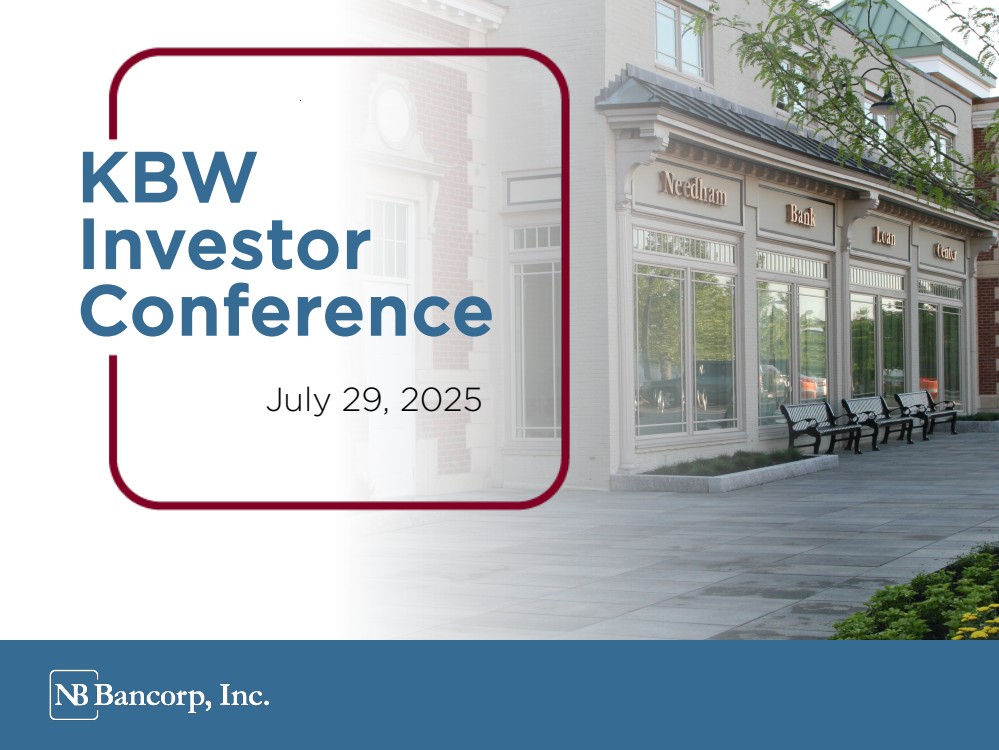 KBW Investor Conference

July 29, 2025

Needham Bank Loan Center

NB Bancorp, Inc.